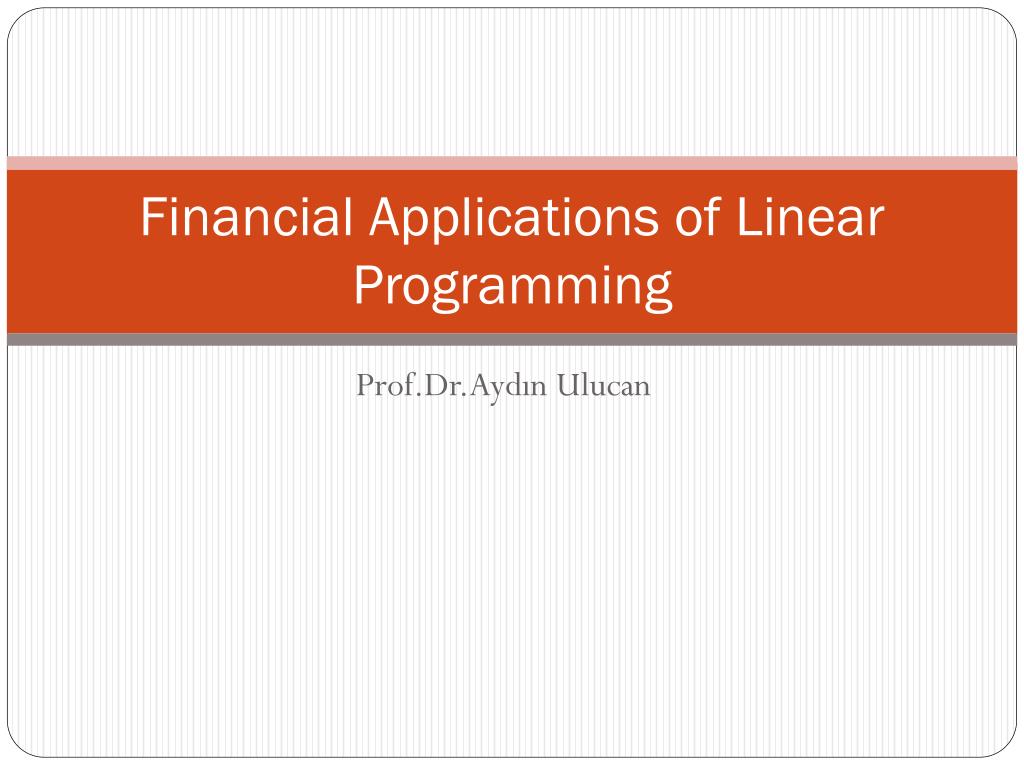 Financial Applications of Linear Programming

Prof.Dr.Aydın Ulucan